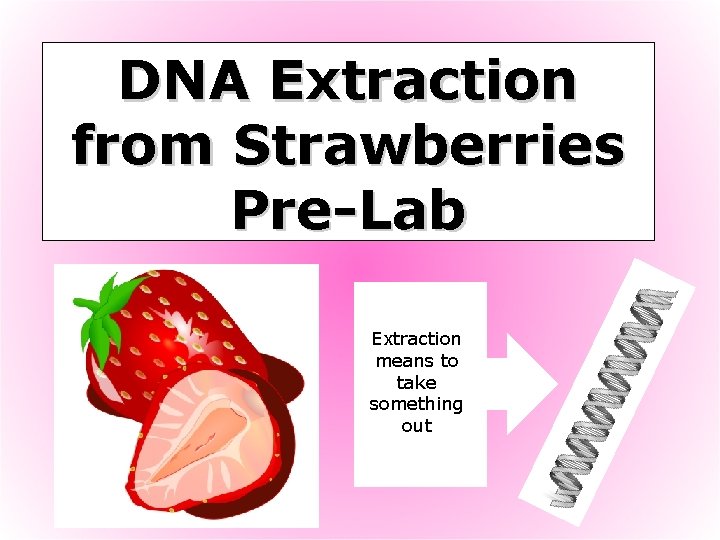 DNA Extraction from Strawberries Pre-Lab

Extraction means to take something out